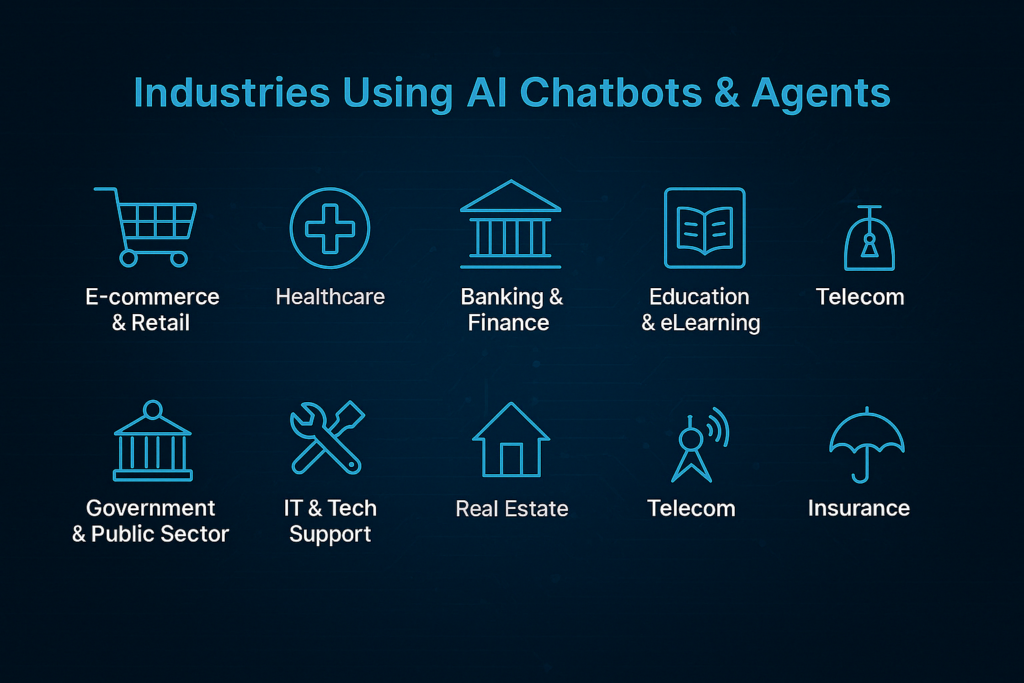 Industries Using AI Chatbots & Agents

E-commerce & Retail

Healthcare

Banking & Finance

Education & eLearning

Telecom

Government & Public Sector

IT & Tech Support

Real Estate

Telecom

Insurance